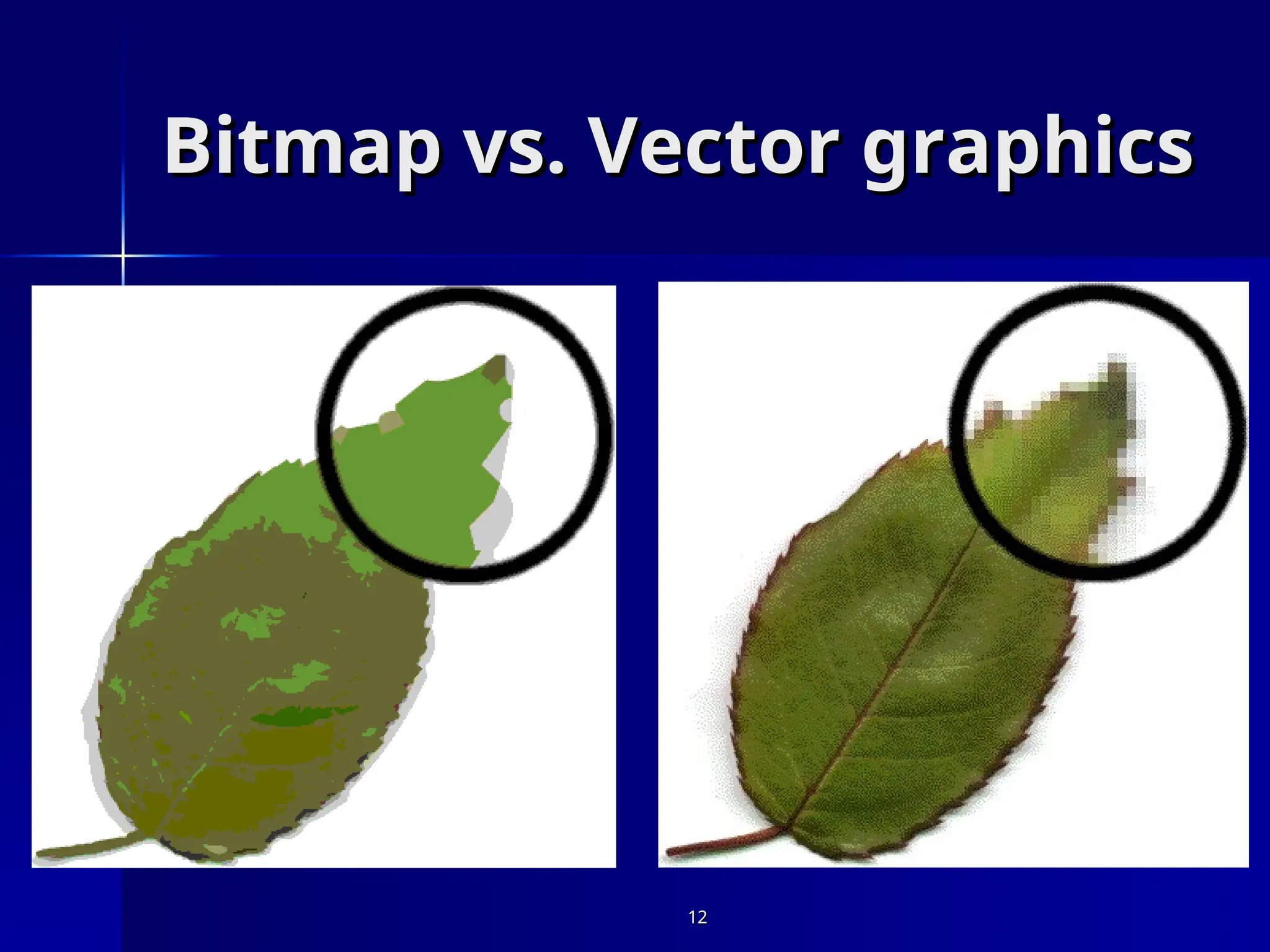 Bitmap vs. Vector graphics

12